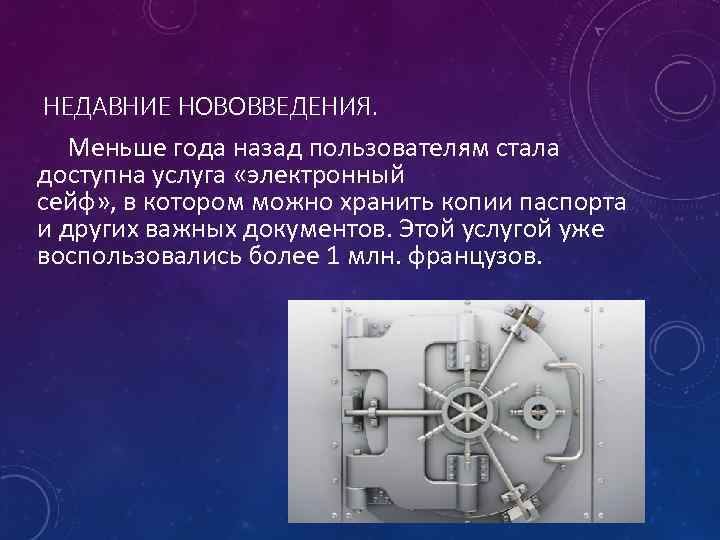 НЕДАВНИЕ НОВОВВЕДЕНИЯ.

Меньше года назад пользователям стала доступна услуга «электронный сейф», в котором можно хранить копии паспорта и других важных документов. Этой услугой уже воспользовались более 1 млн. французов.